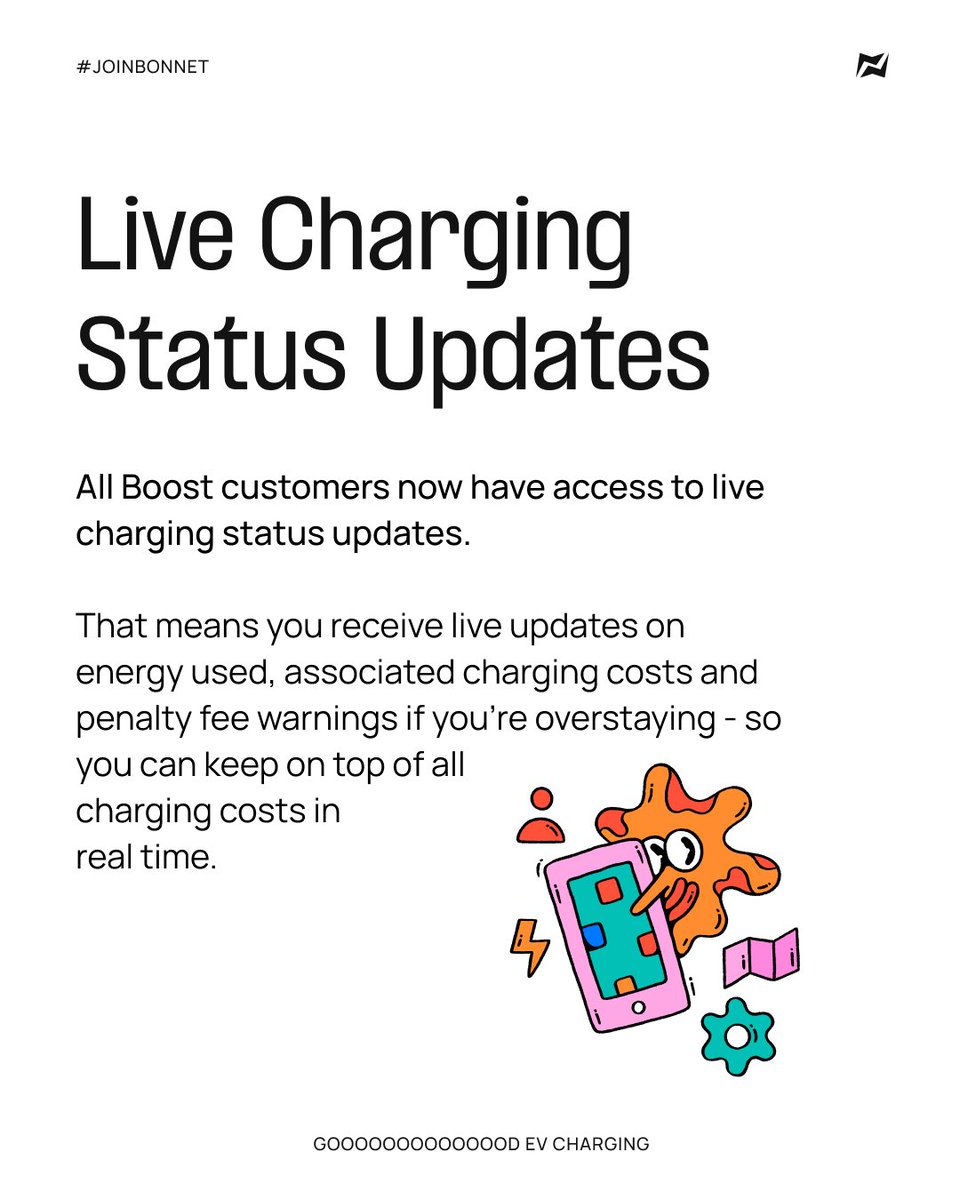 #JOINBONNET

Live Charging Status Updates

All Boost customers now have access to live charging status updates.

That means you receive live updates on energy used, associated charging costs and penalty fee warnings if you're overstaying - so you can keep on top of all charging costs in real time.

GOOOOOOOOOOOOOD EV CHARGING